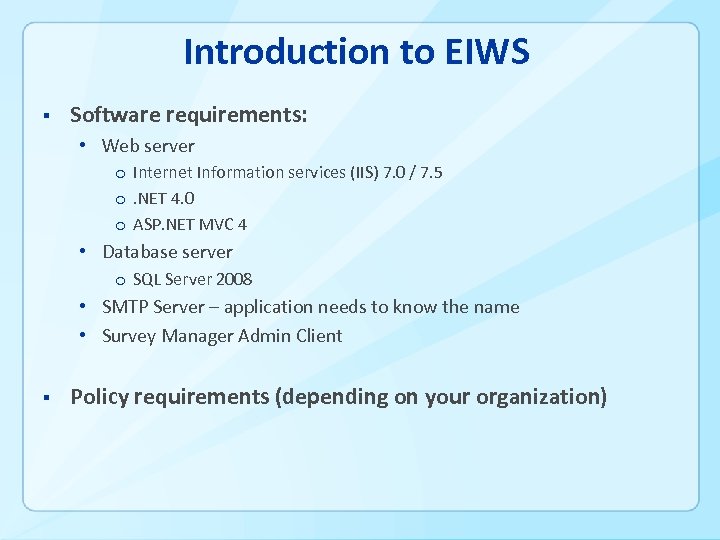 Introduction to EIWS

▪ Software requirements:
• Web server
o Internet Information services (IIS) 7.0 / 7.5
o .NET 4.0
o ASP.NET MVC 4
• Database server
o SQL Server 2008
• SMTP Server – application needs to know the name
• Survey Manager Admin Client

▪ Policy requirements (depending on your organization)